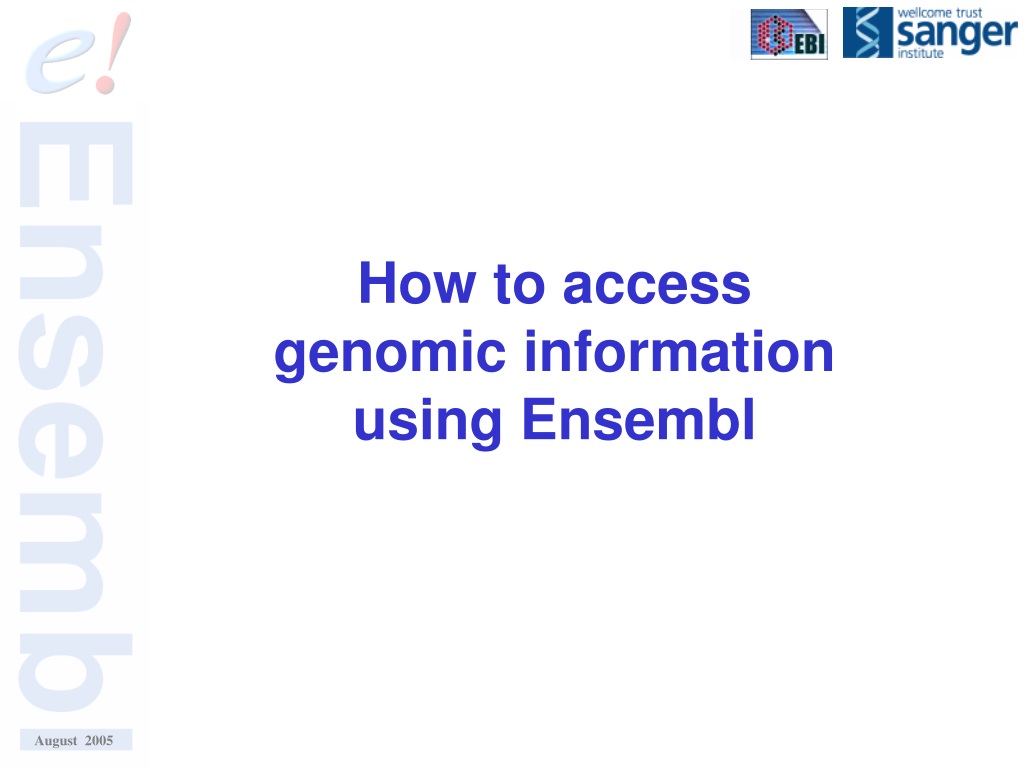 e!

Ensembl

EBI

wellcome trust
sanger
institute

How to access genomic information using Ensembl

August 2005